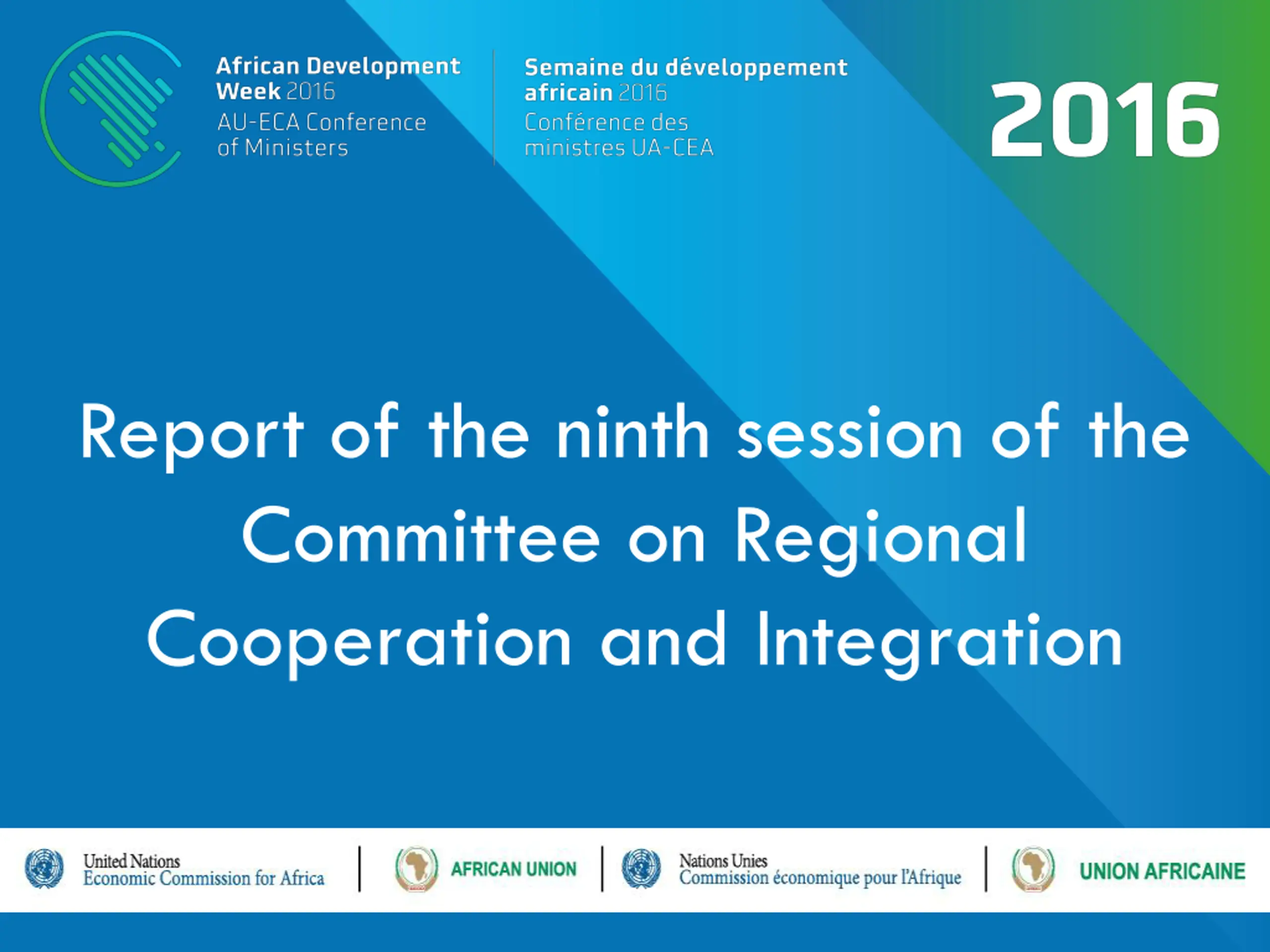 African Development Week 2016
AU-ECA Conference of Ministers

Semaine du développement africain 2016
Conférence des ministres UA-CEA

2016

Report of the ninth session of the Committee on Regional Cooperation and Integration

United Nations
Economic Commission for Africa

AFRICAN UNION

Nations Unies
Commission économique pour l'Afrique

UNION AFRICAINE